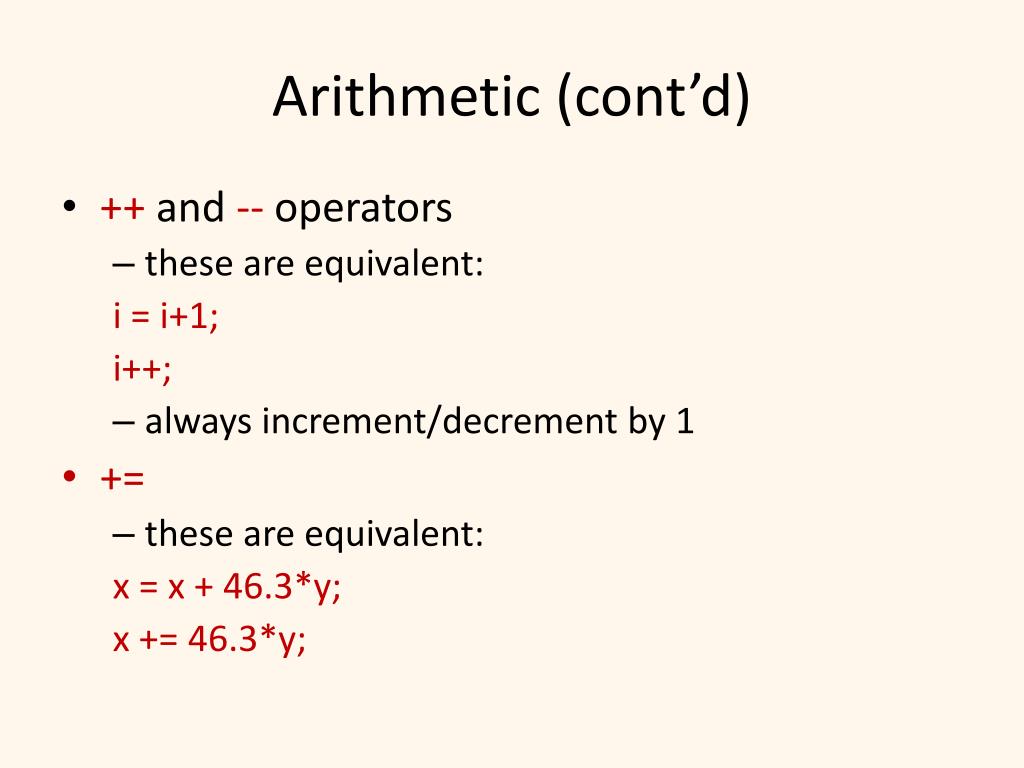 Arithmetic (cont’d)

• ++ and -- operators
– these are equivalent:
i = i+1;
i++;
– always increment/decrement by 1

• +=
– these are equivalent:
x = x + 46.3*y;
x += 46.3*y;